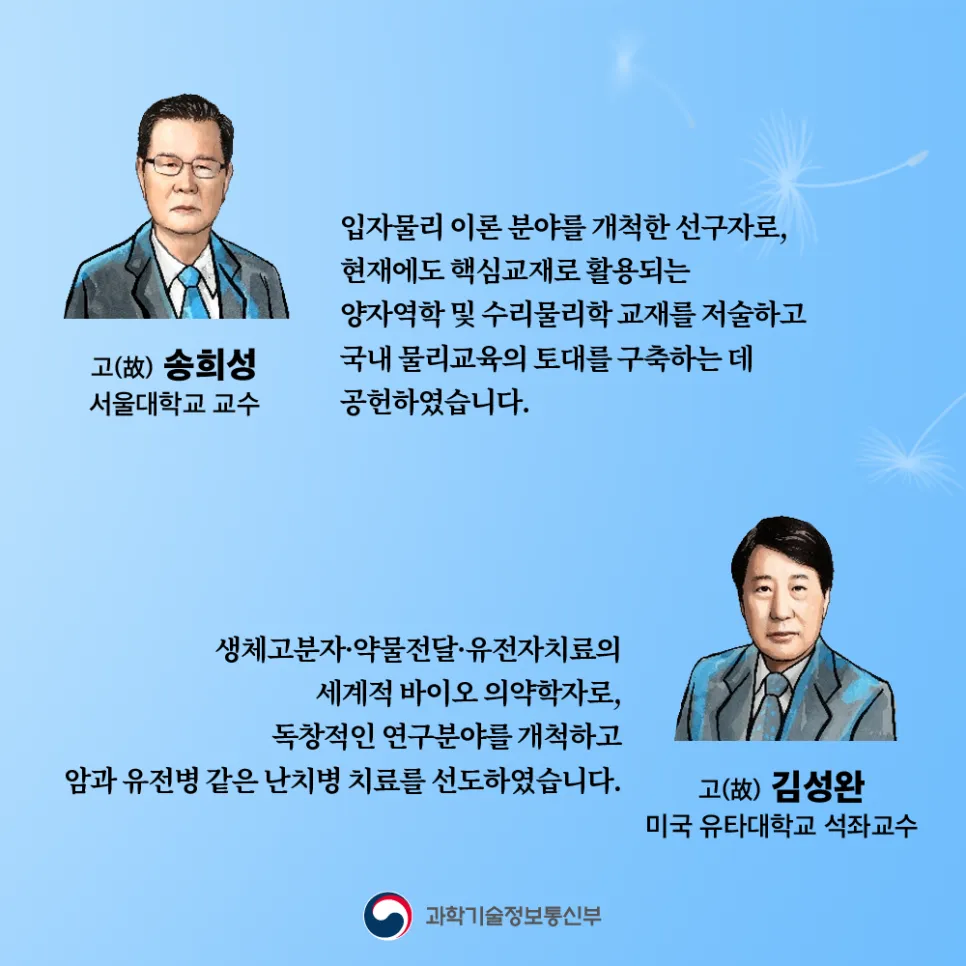 고(故) 송희성
서울대학교 교수

입자물리 이론 분야를 개척한 선구자로,
현재에도 핵심교재로 활용되는
양자역학 및 수리물리학 교재를 저술하고
국내 물리교육의 토대를 구축하는 데
공헌하였습니다.

생체고분자·약물전달·유전자치료의
세계적 바이오 의약학자로,
독창적인 연구분야를 개척하고
암과 유전병 같은 난치병 치료를 선도하였습니다.

고(故) 김성완
미국 유타대학교 석좌교수

과학기술정보통신부